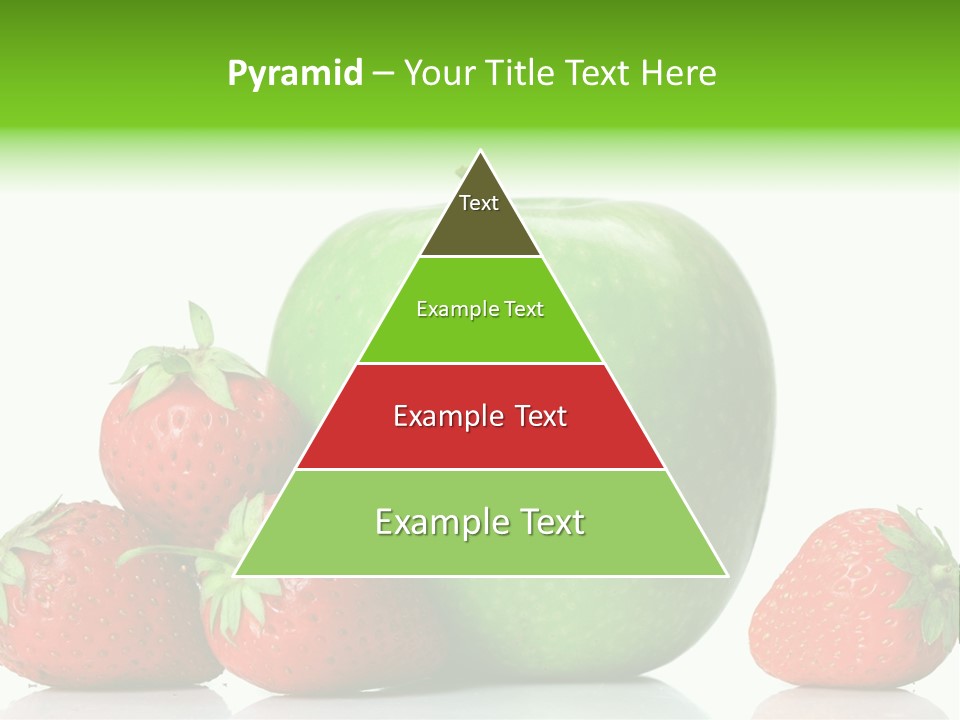 Pyramid – Your Title Text Here

Text

Example Text

Example Text

Example Text